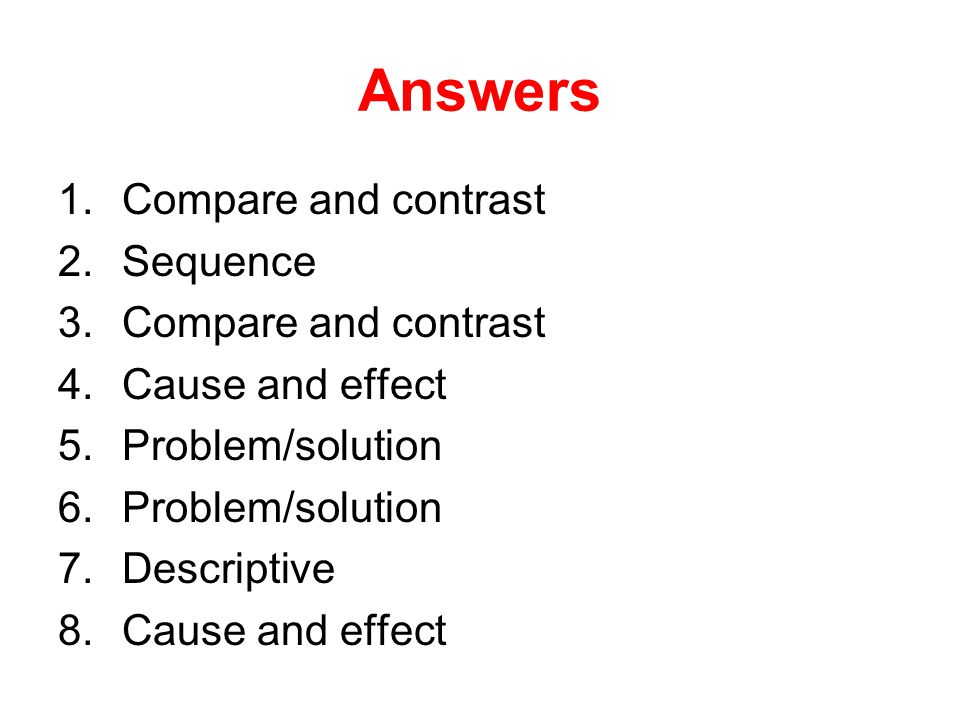 Answers

1. Compare and contrast
2. Sequence
3. Compare and contrast
4. Cause and effect
5. Problem/solution
6. Problem/solution
7. Descriptive
8. Cause and effect